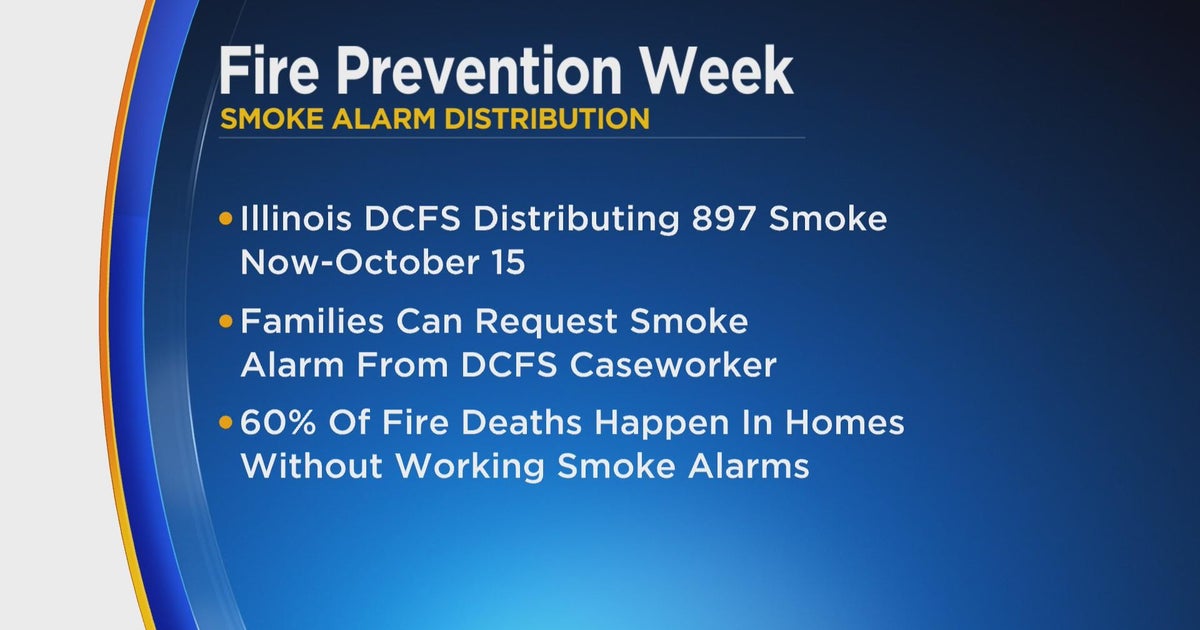 Fire Prevention Week

SMOKE ALARM DISTRIBUTION

• Illinois DCFS Distributing 897 Smoke Now-October 15

• Families Can Request Smoke Alarm From DCFS Caseworker

• 60% Of Fire Deaths Happen In Homes Without Working Smoke Alarms